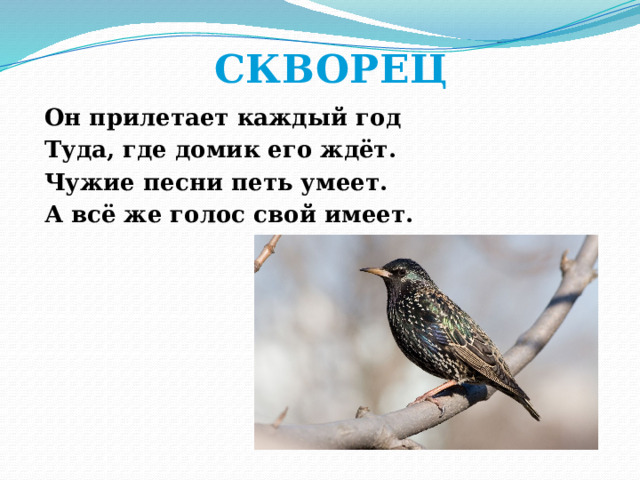 СКВОРЕЦ

Он прилетает каждый год
Туда, где домик его ждёт.
Чужие песни петь умеет.
А всё же голос свой имеет.